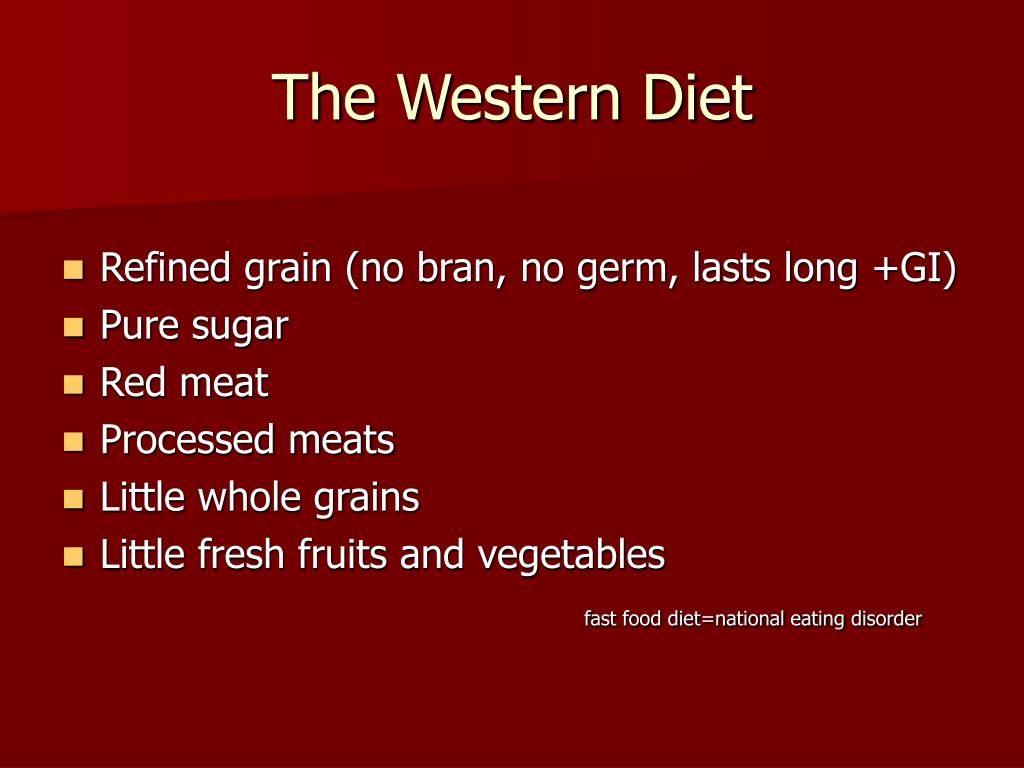 The Western Diet

- Refined grain (no bran, no germ, lasts long +GI)
- Pure sugar
- Red meat
- Processed meats
- Little whole grains
- Little fresh fruits and vegetables

fast food diet=national eating disorder